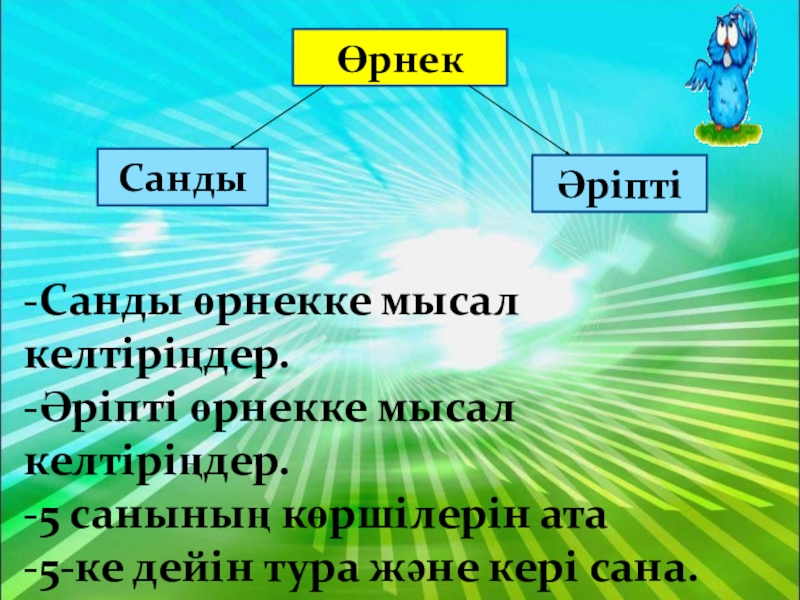 Өрнек

Санды

Әріпті

-Санды өрнекке мысал келтіріңдер.
-Әріпті өрнекке мысал келтіріңдер.
-5 санының көршілерін ата
-5-ке дейін тура және кері сана.